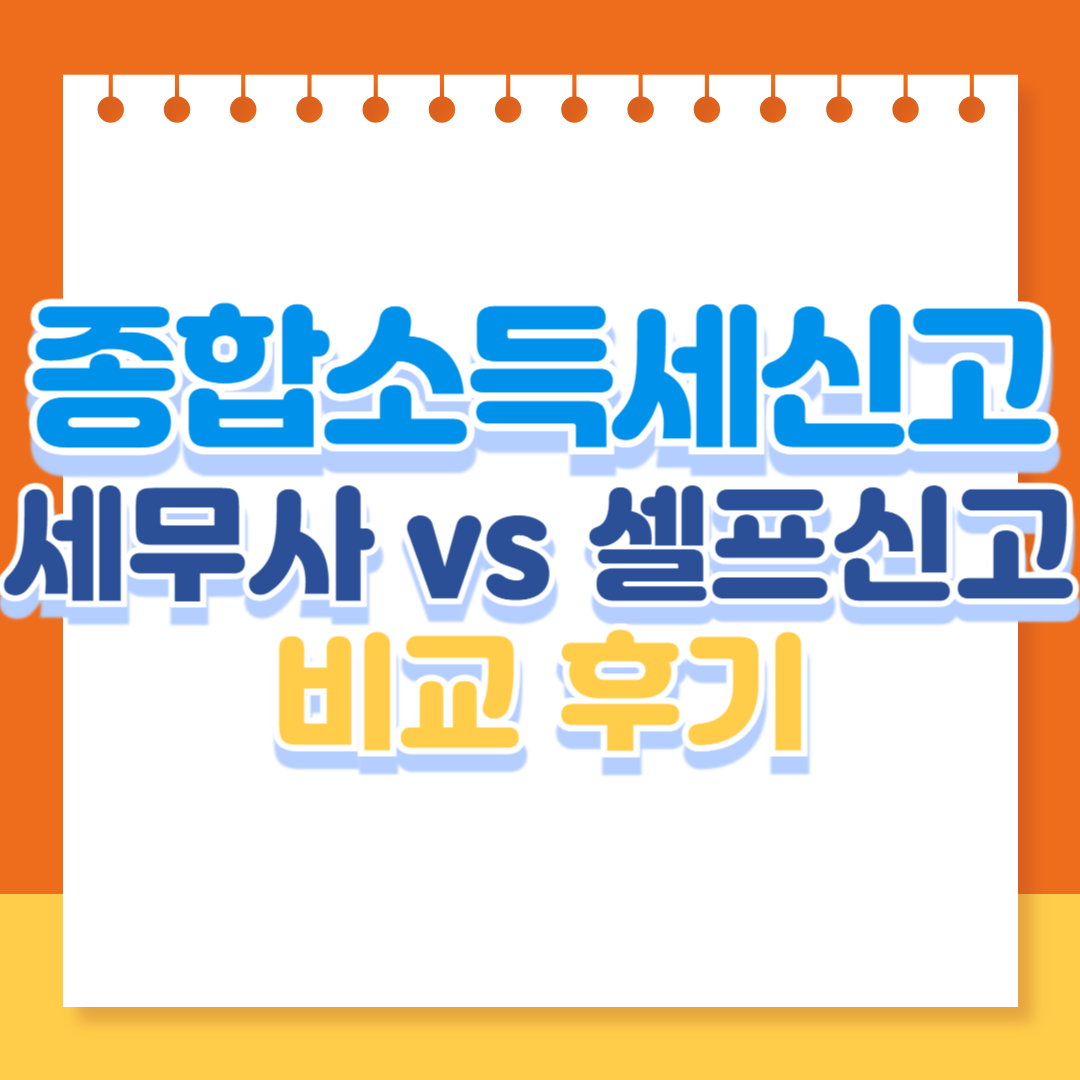 종합소득세신고
세무사 vs 셀프신고
비교 후기